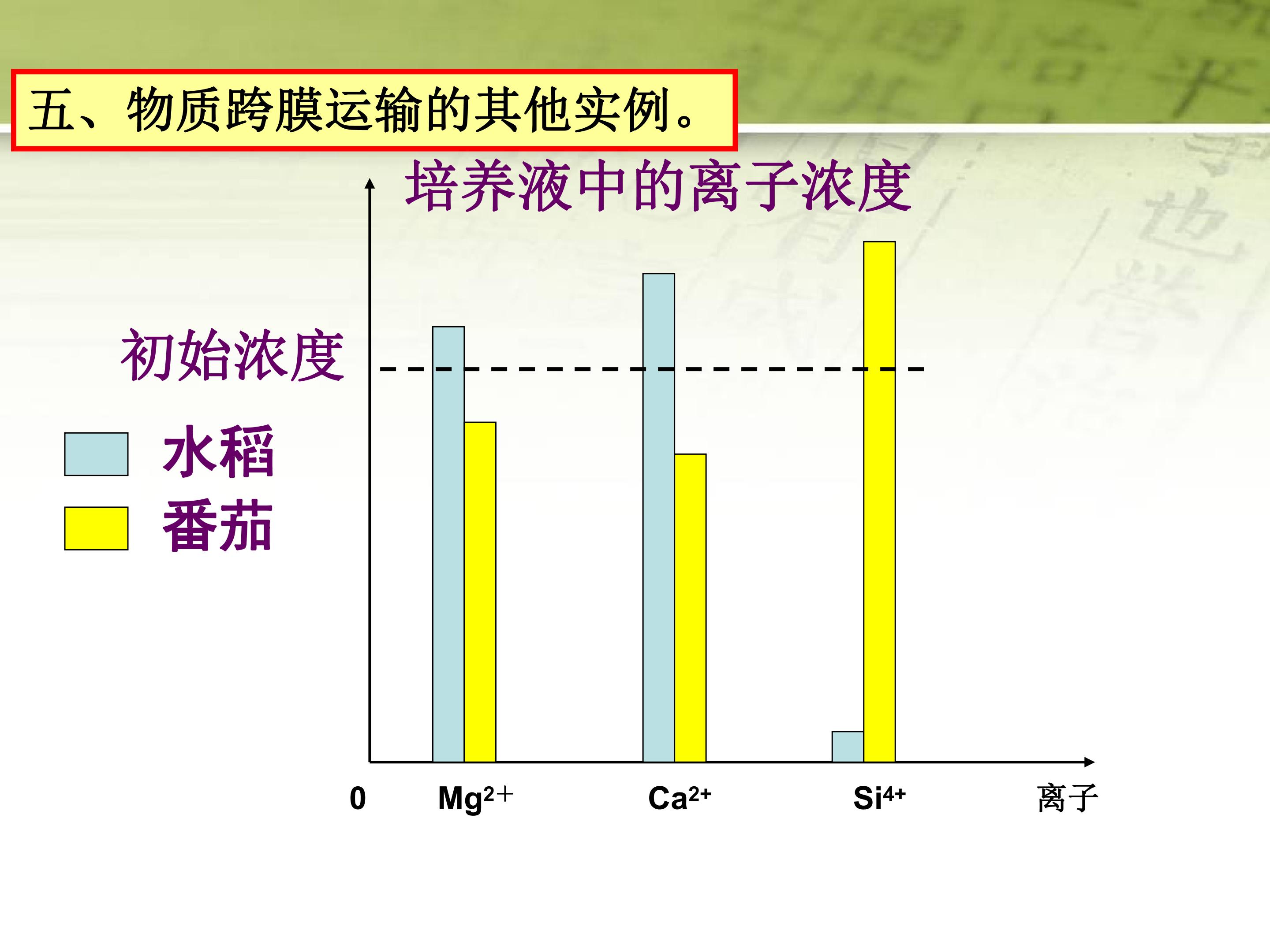 五、物质跨膜运输的其他实例。

培养液中的离子浓度

初始浓度

水稻

番茄

0

$Mg^{2+}$

$Ca^{2+}$

$Si^{4+}$

离子